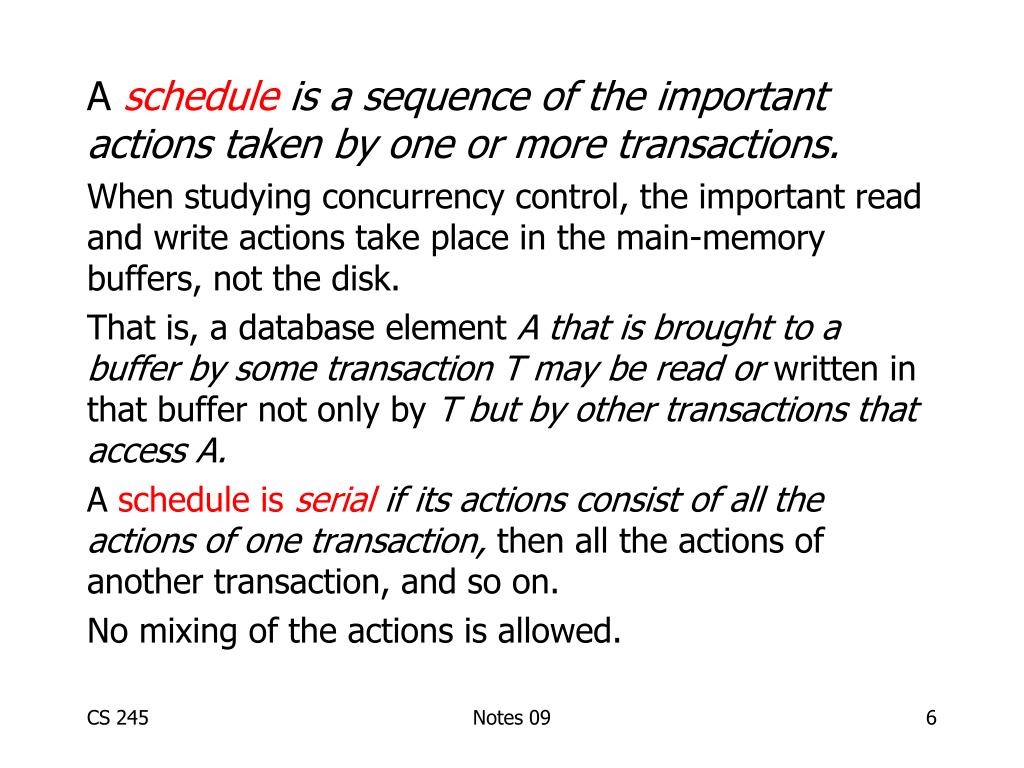 A schedule is a sequence of the important actions taken by one or more transactions.

When studying concurrency control, the important read and write actions take place in the main-memory buffers, not the disk.

That is, a database element A that is brought to a buffer by some transaction T may be read or written in that buffer not only by T but by other transactions that access A.

A schedule is serial if its actions consist of all the actions of one transaction, then all the actions of another transaction, and so on.

No mixing of the actions is allowed.

CS 245

Notes 09

6